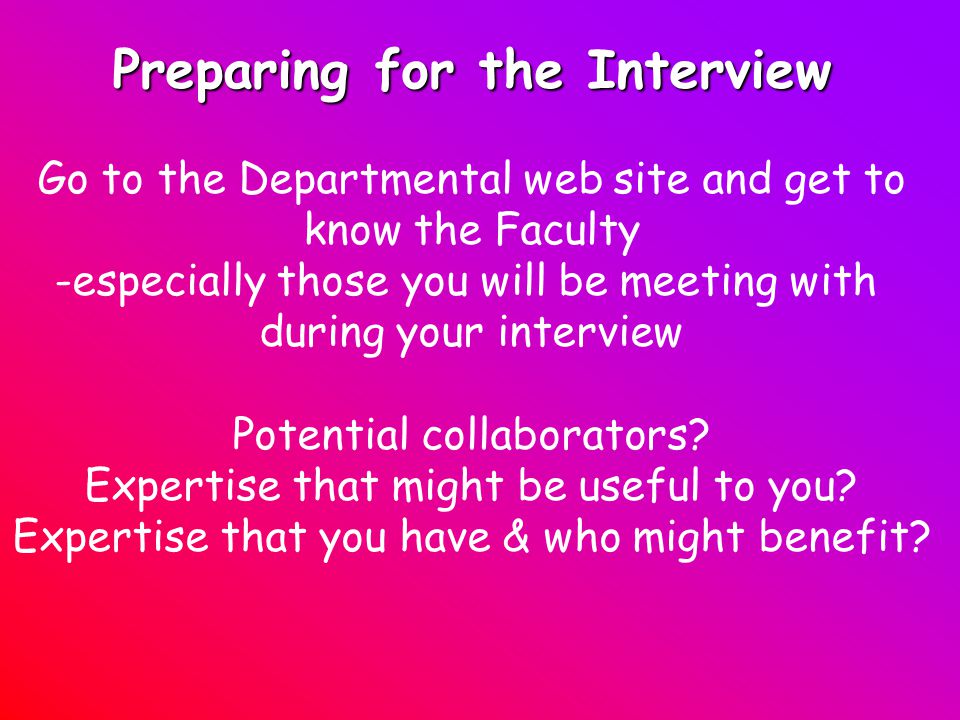 Preparing for the Interview

Go to the Departmental web site and get to know the Faculty
-especially those you will be meeting with during your interview

Potential collaborators?
Expertise that might be useful to you?
Expertise that you have & who might benefit?